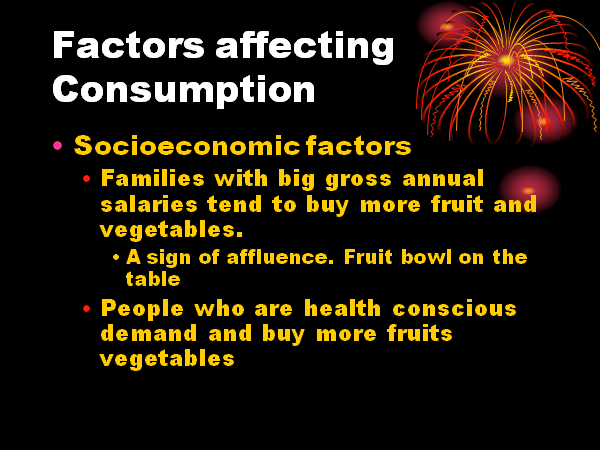 Factors affecting Consumption

• Socioeconomic factors
  • Families with big gross annual salaries tend to buy more fruit and vegetables.
    • A sign of affluence. Fruit bowl on the table
  • People who are health conscious demand and buy more fruits vegetables